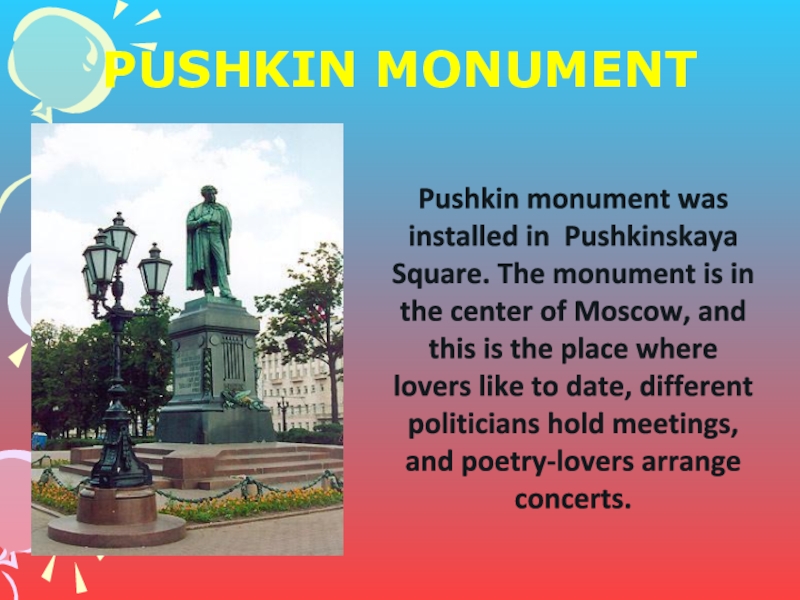 PUSHKIN MONUMENT

Pushkin monument was installed in Pushkinskaya Square. The monument is in the center of Moscow, and this is the place where lovers like to date, different politicians hold meetings, and poetry-lovers arrange concerts.